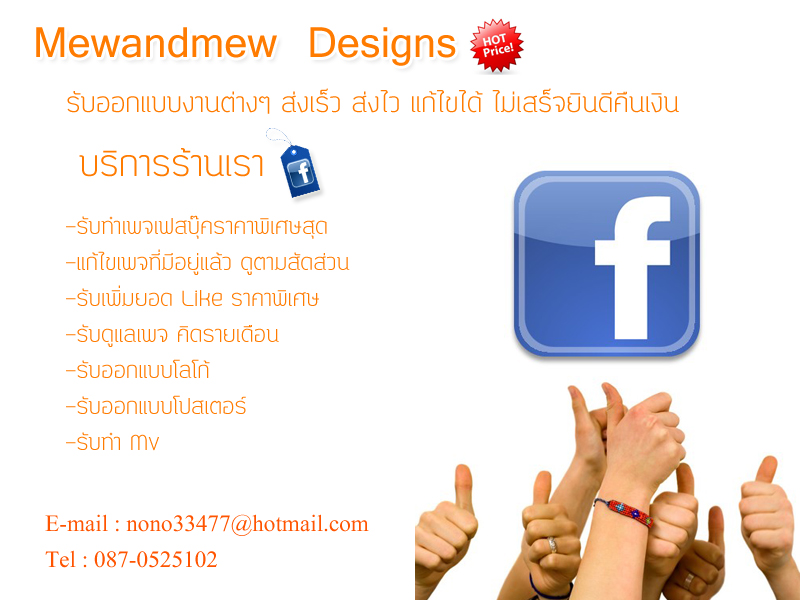 Mewandmew Designs HOT Price!

รับออกแบบงานต่างๆ ส่งเร็ว ส่งไว แก้ไขได้ ไม่เสร็จยินดีคืนเงิน

บริการร้านเรา f

-รับทำเพจเฟสบุ๊คราคาพิเศษสุด
-แก้ไขเพจที่มีอยู่แล้ว ดูตามสัดส่วน
-รับเพิ่มยอด Like ราคาพิเศษ
-รับดูแลเพจ คิดรายเดือน
-รับออกแบบโลโก้
-รับออกแบบโปสเตอร์
-รับทำ Mv

f

E-mail : nono33477@hotmail.com
Tel : 087-0525102